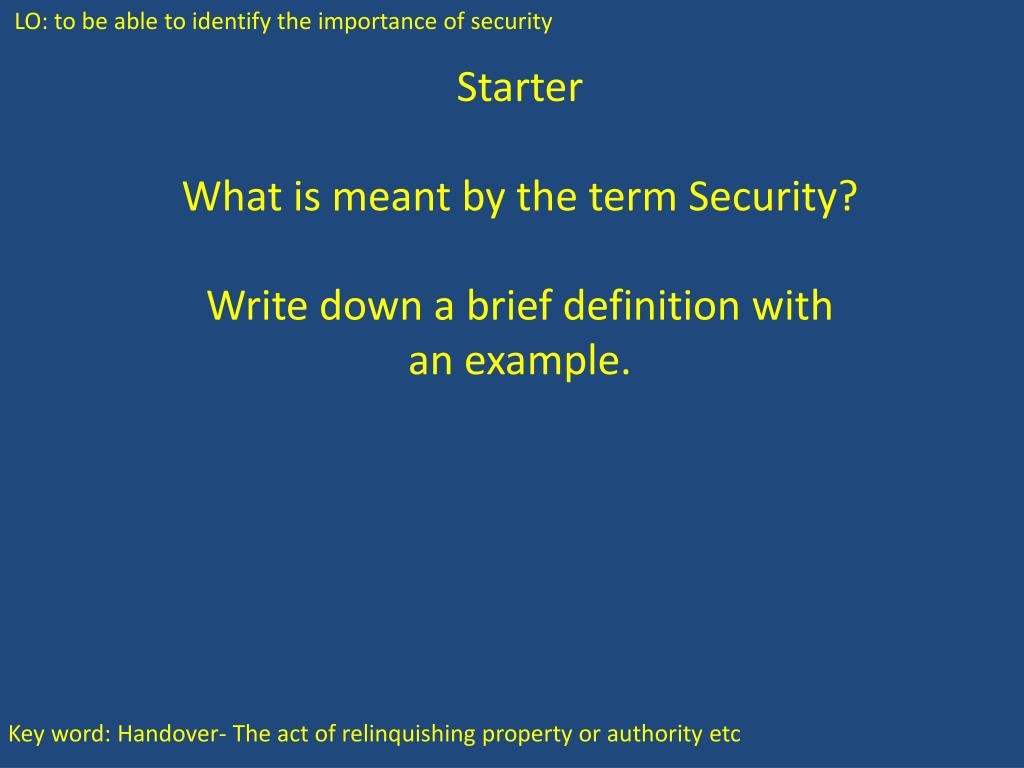 LO: to be able to identify the importance of security

Starter

What is meant by the term Security?

Write down a brief definition with an example.

Key word: Handover- The act of relinquishing property or authority etc